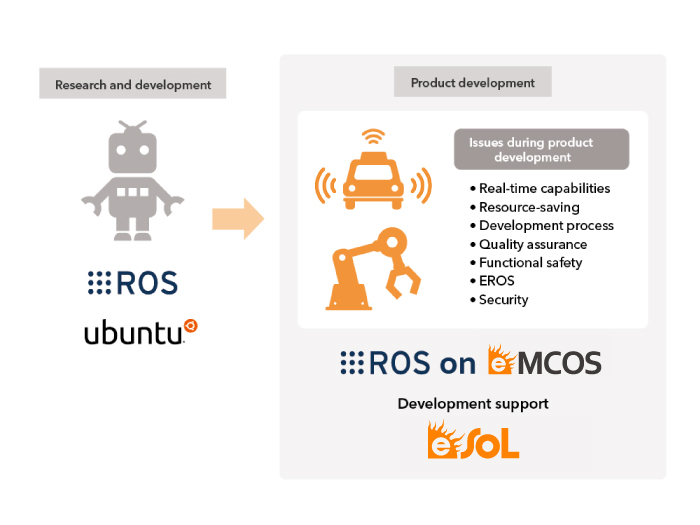 Research and development

ROS

ubuntu

Product development

Issues during product development

• Real-time capabilities
• Resource-saving
• Development process
• Quality assurance
• Functional safety
• EROS
• Security

ROS on eMCOS

Development support

eSOL